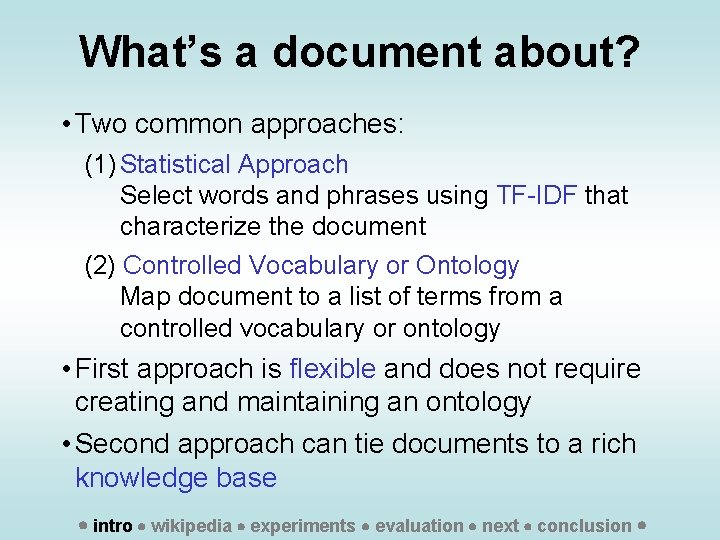 What's a document about?

• Two common approaches:

(1) Statistical Approach
Select words and phrases using TF-IDF that characterize the document

(2) Controlled Vocabulary or Ontology
Map document to a list of terms from a controlled vocabulary or ontology

• First approach is flexible and does not require creating and maintaining an ontology

• Second approach can tie documents to a rich knowledge base

• intro • wikipedia • experiments • evaluation • next • conclusion •